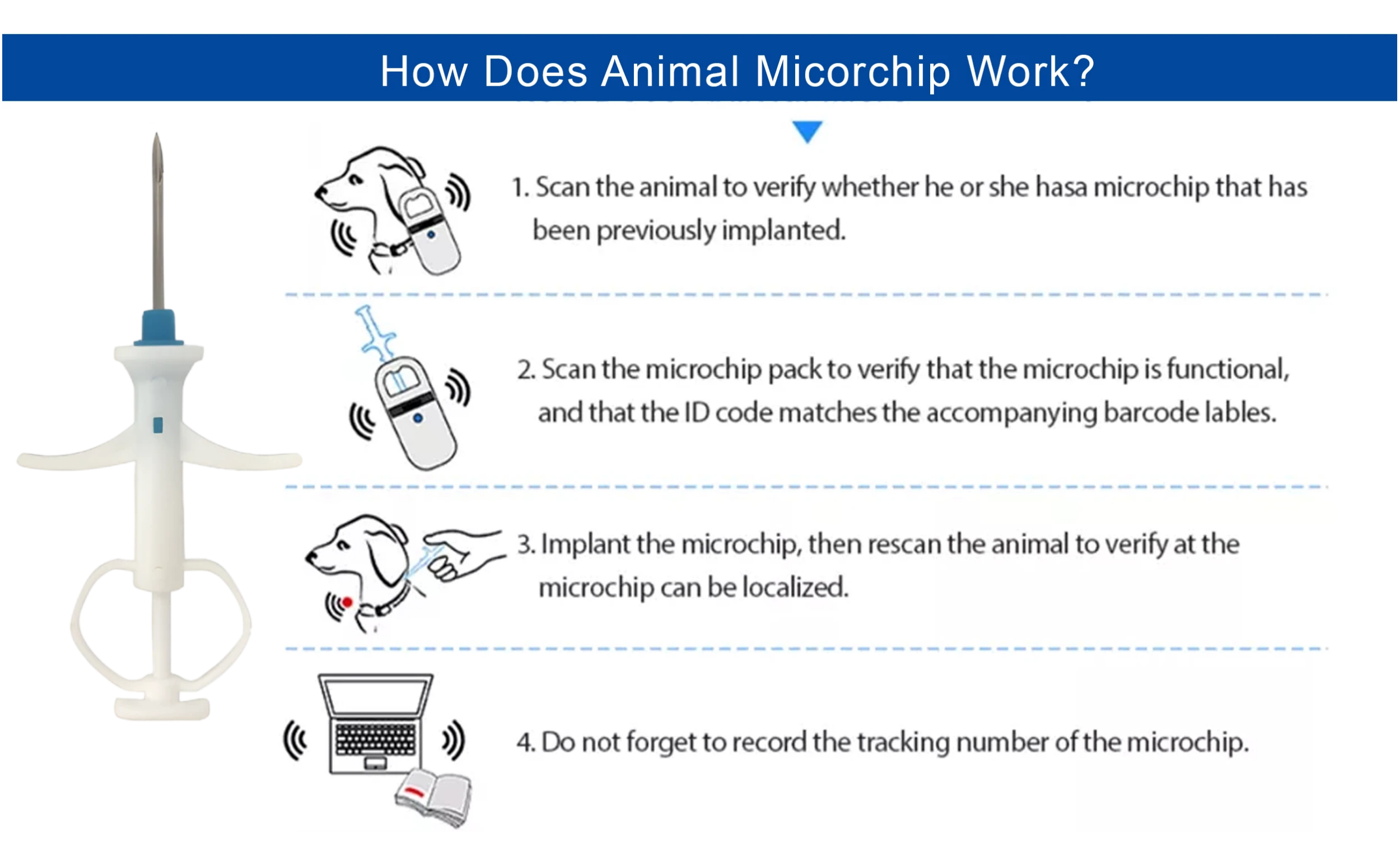 How Does Animal Micorchip Work?

1. Scan the animal to verify whether he or she hasa microchip that has been previously implanted.

2. Scan the microchip pack to verify that the microchip is functional, and that the ID code matches the accompanying barcode lables.

3. Implant the microchip, then rescan the animal to verify at the microchip can be localized.

4. Do not forget to record the tracking number of the microchip.